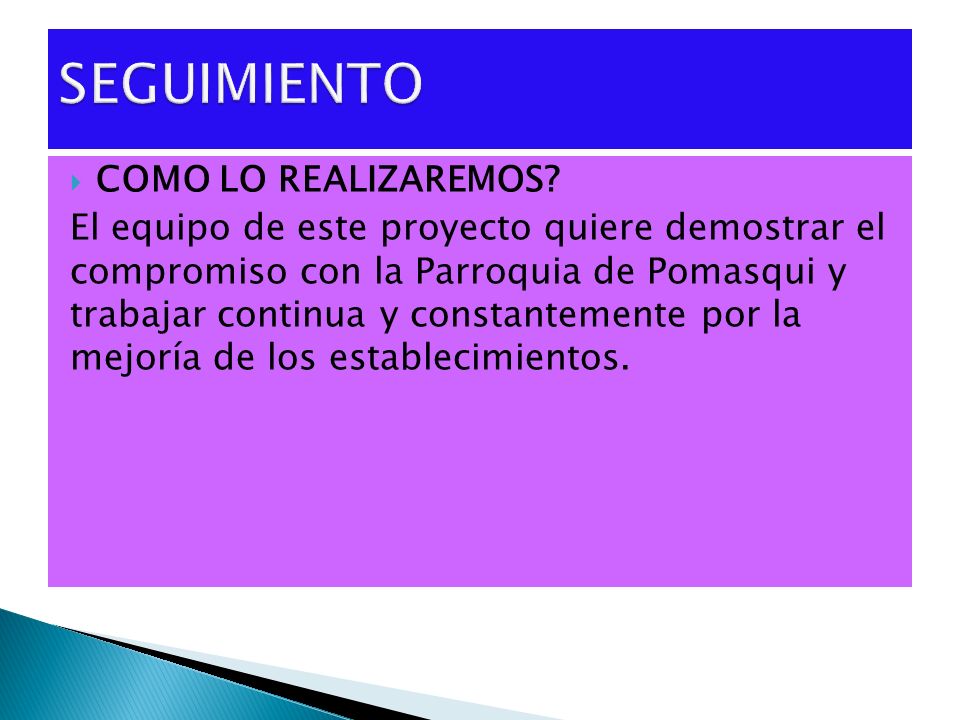 SEGUIMIENTO

COMO LO REALIZAREMOS?

El equipo de este proyecto quiere demostrar el compromiso con la Parroquia de Pomasqui y trabajar continua y constantemente por la mejoría de los establecimientos.